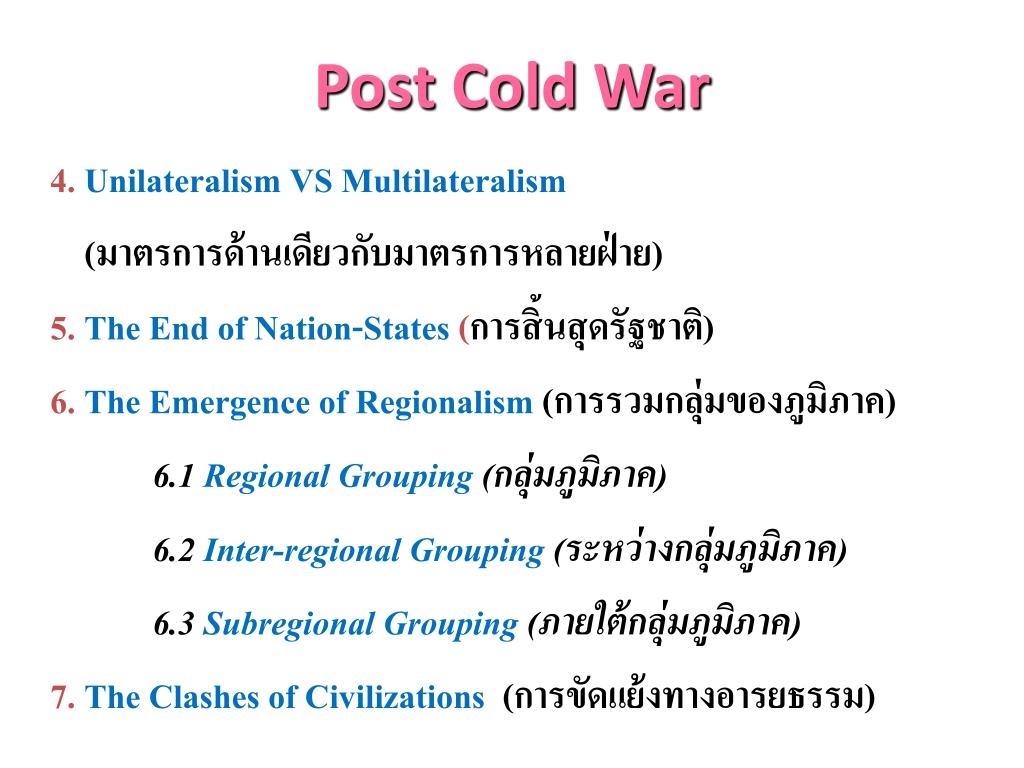 Post Cold War

4. Unilateralism VS Multilateralism

(มาตรการด้านเดียวกับมาตรการหลายฝ่าย)

5. The End of Nation-States (การสิ้นสุดรัฐชาติ)

6. The Emergence of Regionalism (การรวมกลุ่มของภูมิภาค)

6.1 Regional Grouping (กลุ่มภูมิภาค)

6.2 Inter-regional Grouping (ระหว่างกลุ่มภูมิภาค)

6.3 Subregional Grouping (ภายใต้กลุ่มภูมิภาค)

7. The Clashes of Civilizations (การขัดแย้งทางอารยธรรม)